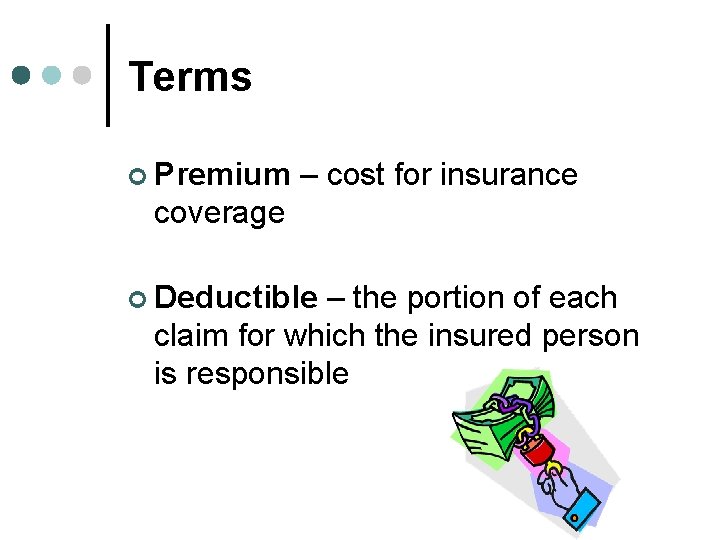 Terms

Premium – cost for insurance coverage

Deductible – the portion of each claim for which the insured person is responsible